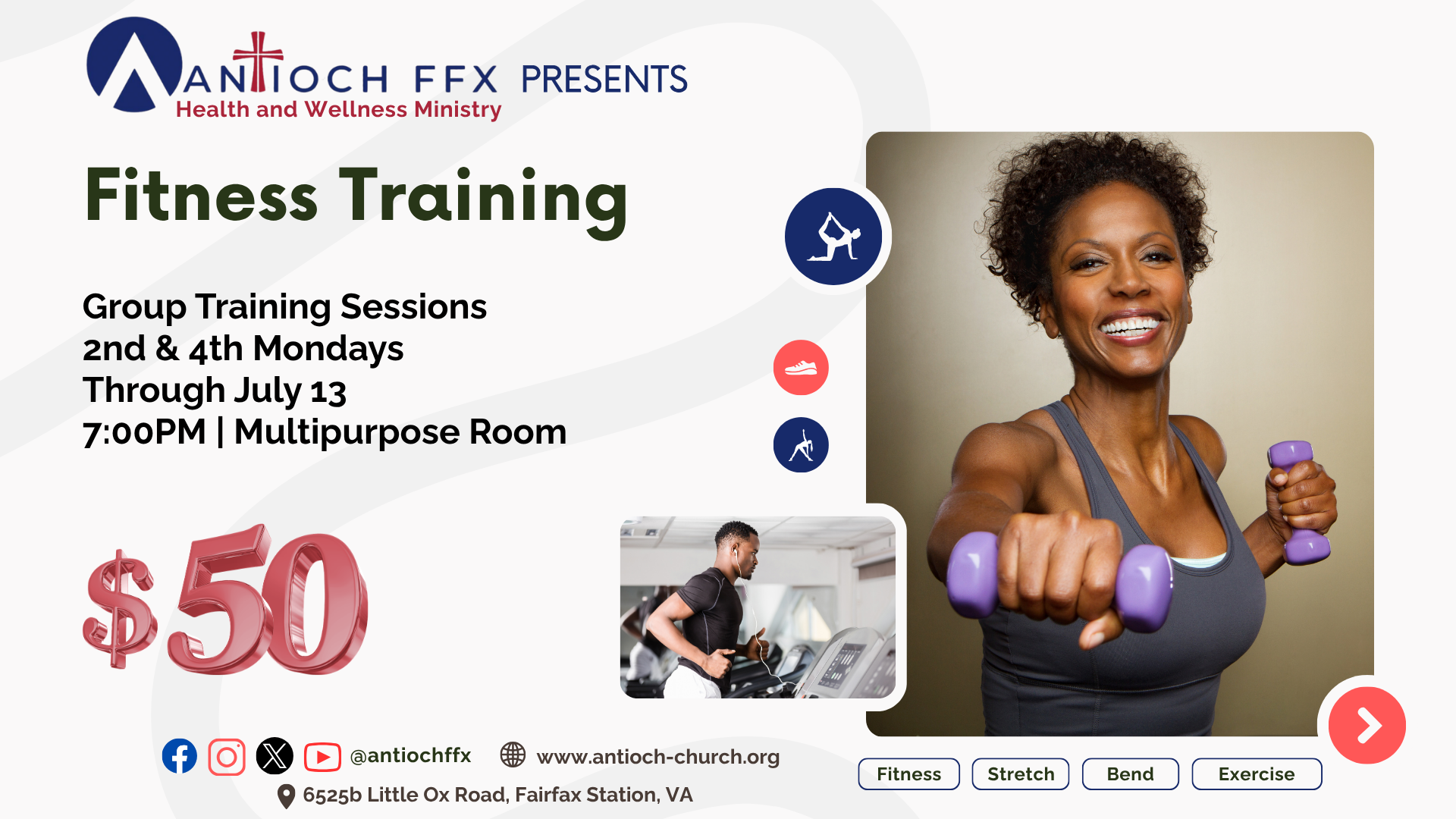 ANTIOCH FFX PRESENTS
Health and Wellness Ministry

Fitness Training

Group Training Sessions
2nd & 4th Mondays
Through July 13
7:00PM | Multipurpose Room

$50

@antiochffx www.antioch-church.org
6525b Little Ox Road, Fairfax Station, VA

Fitness Stretch Bend Exercise